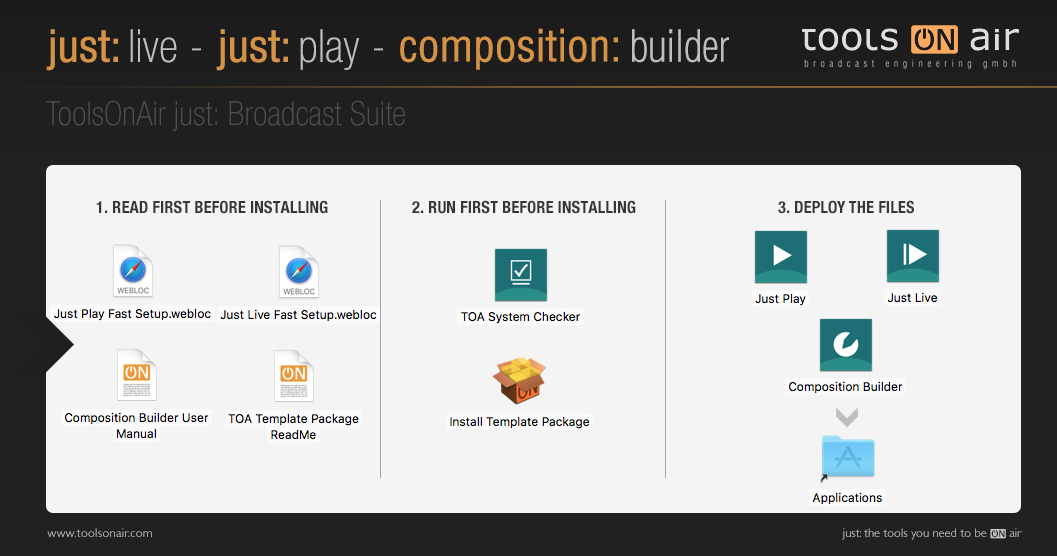 just: live - just: play - composition: builder

tools ON air
broadcast engineering gmbh

ToolsOnAir just: Broadcast Suite

1. READ FIRST BEFORE INSTALLING

WEBLOC
Just Play Fast Setup.webloc

WEBLOC
Just Live Fast Setup.webloc

ON
Composition Builder User Manual

ON
TOA Template Package ReadMe

2. RUN FIRST BEFORE INSTALLING

TOA System Checker

Install Template Package

3. DEPLOY THE FILES

Just Play

Just Live

Composition Builder

Applications

www.toolsonair.com

just: the tools you need to be ON air